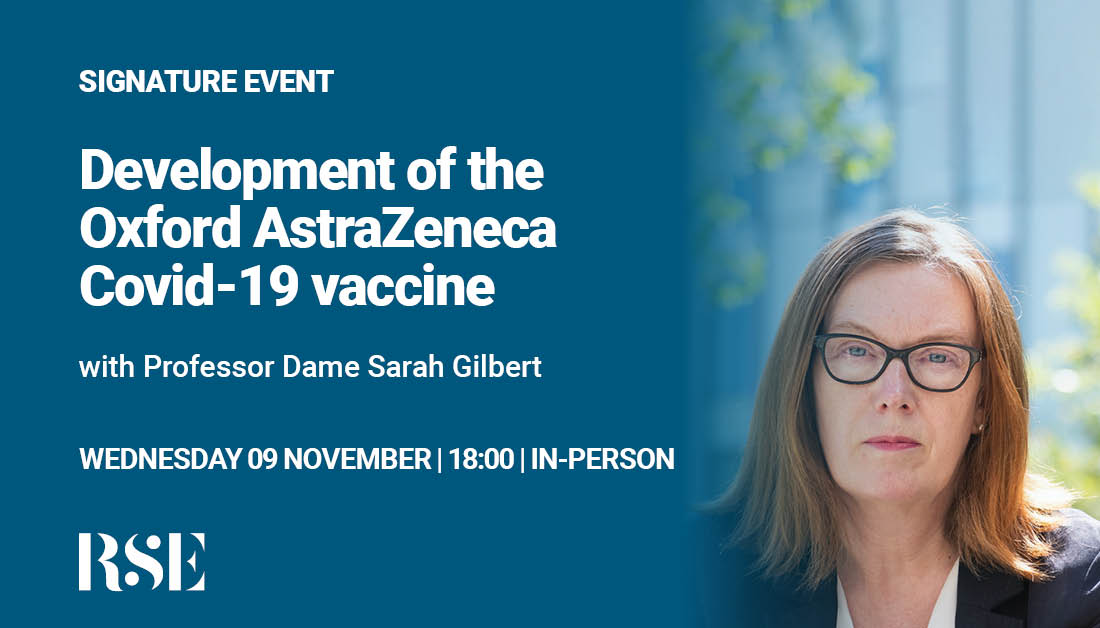 SIGNATURE EVENT

Development of the Oxford AstraZeneca Covid-19 vaccine

with Professor Dame Sarah Gilbert

WEDNESDAY 09 NOVEMBER | 18:00 | IN-PERSON

RSE